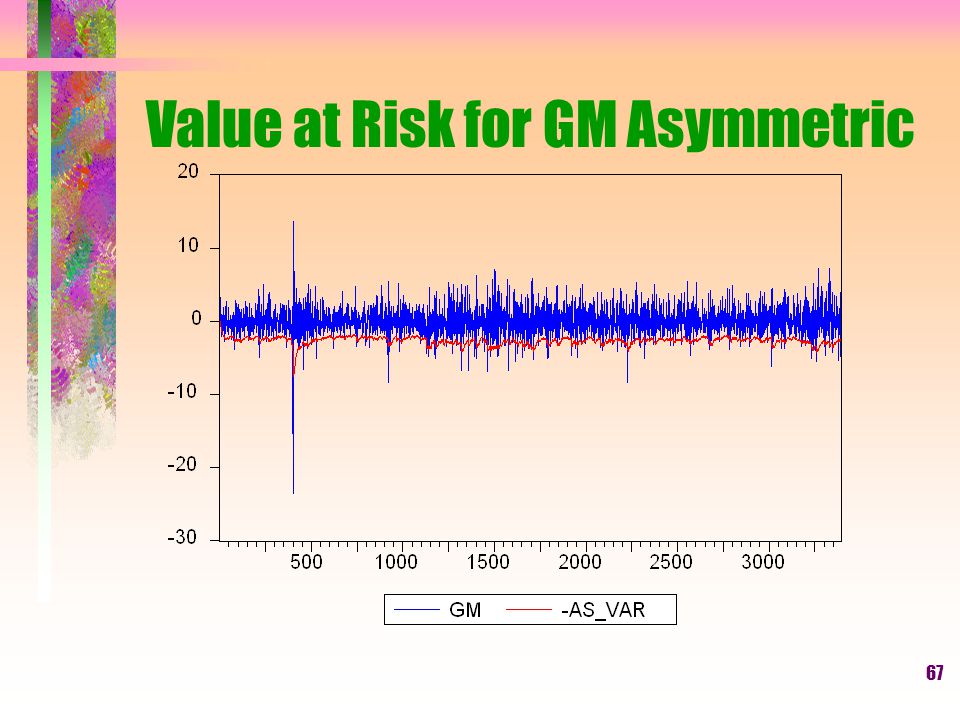 Value at Risk for GM Asymmetric

20
10
0
-10
-20
-30

500 1000 1500 2000 2500 3000

GM -AS_VAR

67